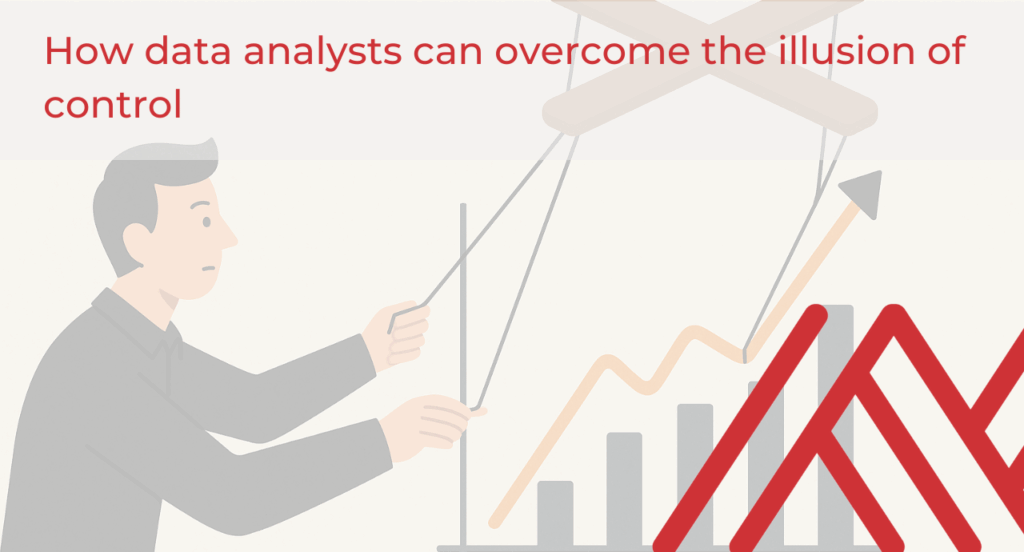 How data analysts can overcome the illusion of control